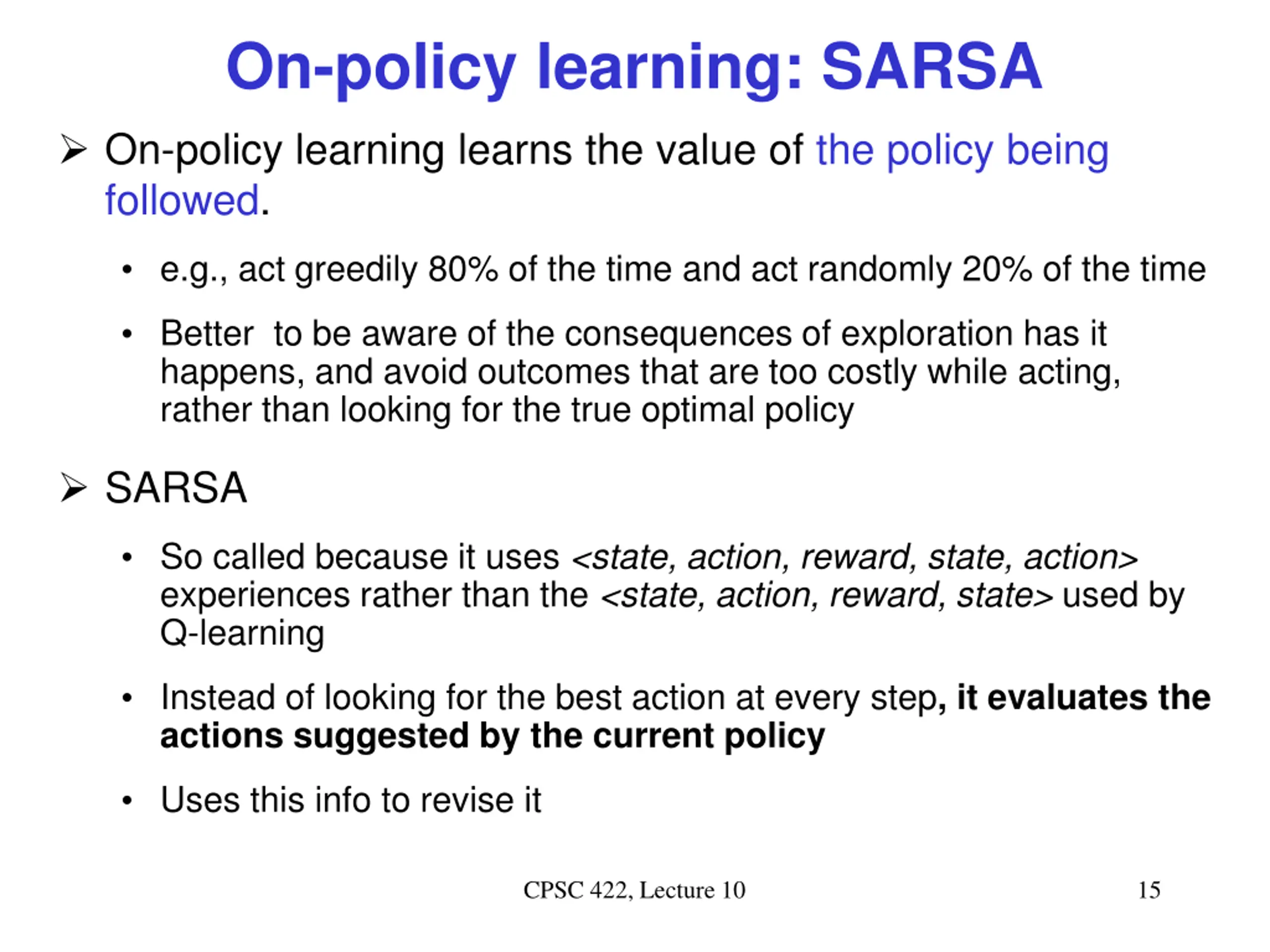 On-policy learning: SARSA

➢ On-policy learning learns the value of the policy being followed.

• e.g., act greedily 80% of the time and act randomly 20% of the time

• Better to be aware of the consequences of exploration has it happens, and avoid outcomes that are too costly while acting, rather than looking for the true optimal policy

➢ SARSA

• So called because it uses <state, action, reward, state, action> experiences rather than the <state, action, reward, state> used by Q-learning

• Instead of looking for the best action at every step, it evaluates the actions suggested by the current policy

• Uses this info to revise it

CPSC 422, Lecture 10

15